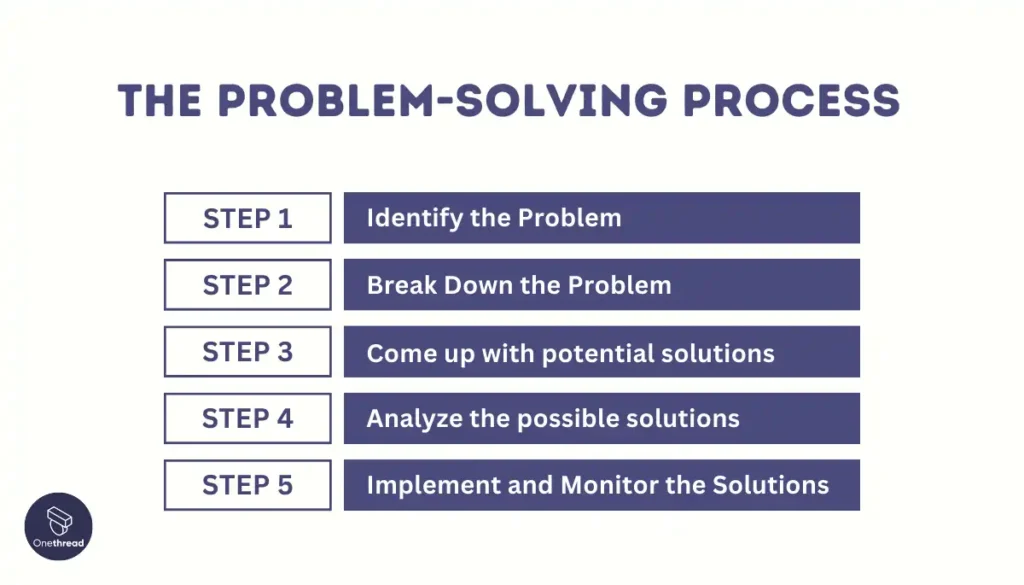 THE PROBLEM-SOLVING PROCESS

STEP 1 Identify the Problem

STEP 2 Break Down the Problem

STEP 3 Come up with potential solutions

STEP 4 Analyze the possible solutions

STEP 5 Implement and Monitor the Solutions

Onethread